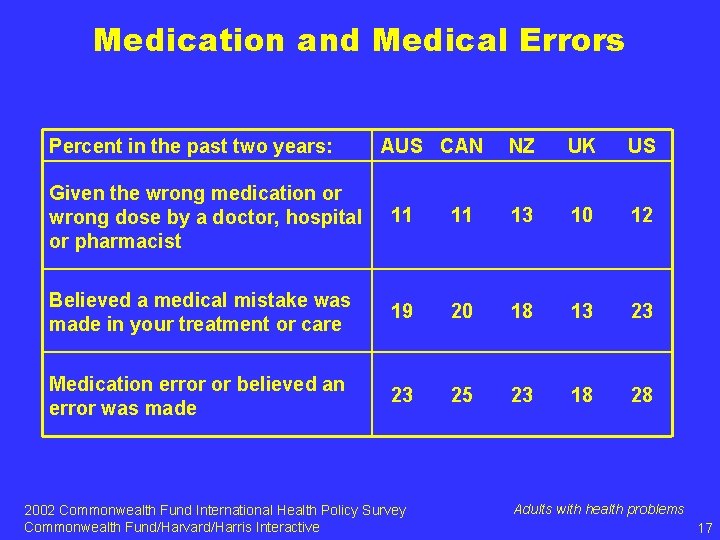 Medication and Medical Errors

| Percent in the past two years: | AUS | CAN | NZ | UK | US |
|---|---|---|---|---|---|
| Given the wrong medication or wrong dose by a doctor, hospital or pharmacist | 11 | 11 | 13 | 10 | 12 |
| Believed a medical mistake was made in your treatment or care | 19 | 20 | 18 | 13 | 23 |
| Medication error or believed an error was made | 23 | 25 | 23 | 18 | 28 |

2002 Commonwealth Fund International Health Policy Survey
Commonwealth Fund/Harvard/Harris Interactive

Adults with health problems

17